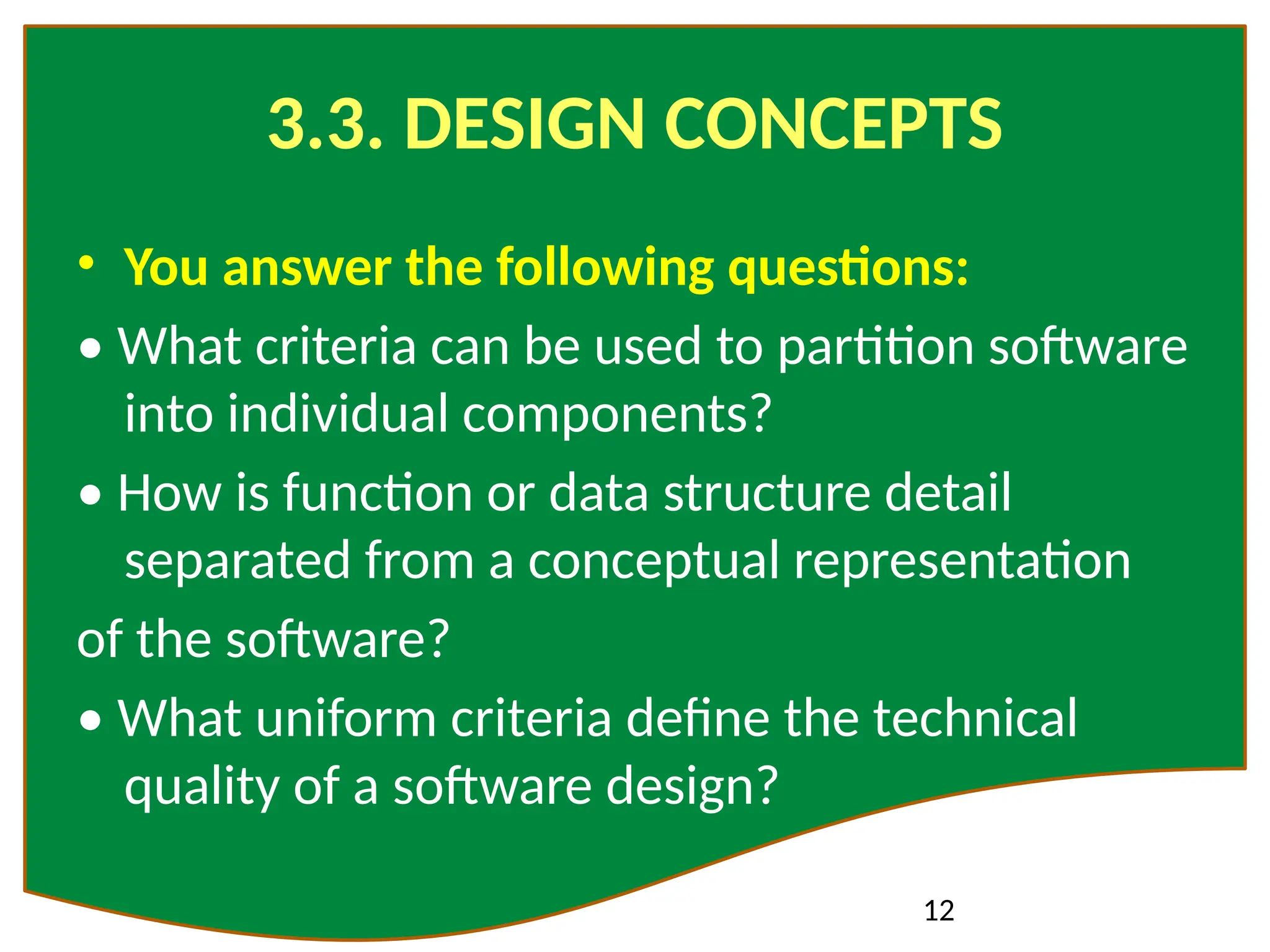 3.3. DESIGN CONCEPTS

• You answer the following questions:

• What criteria can be used to partition software into individual components?

• How is function or data structure detail separated from a conceptual representation

of the software?

• What uniform criteria define the technical quality of a software design?

12